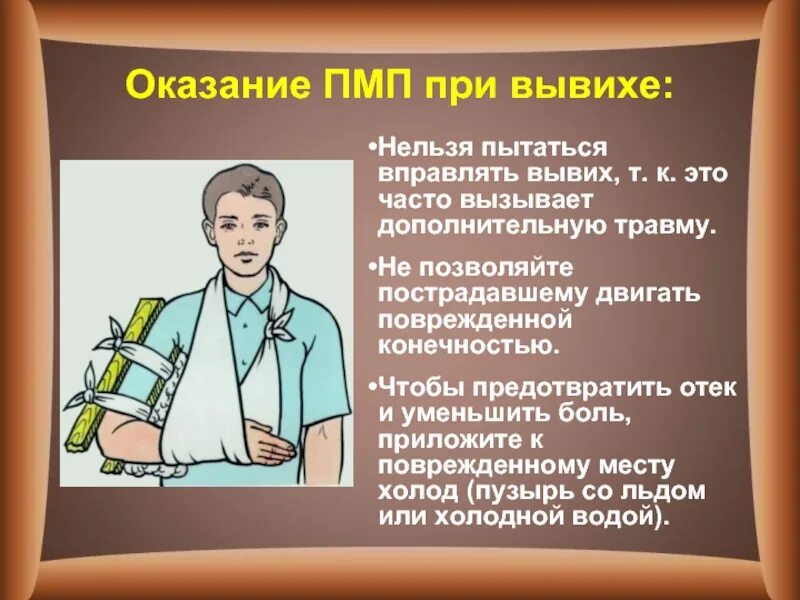 Оказание ПМП при вывихе:

•Нельзя пытаться вправлять вывих, т. к. это часто вызывает дополнительную травму.

•Не позволяйте пострадавшему двигать поврежденной конечностью.

•Чтобы предотвратить отек и уменьшить боль, приложите к поврежденному месту холод (пузырь со льдом или холодной водой).